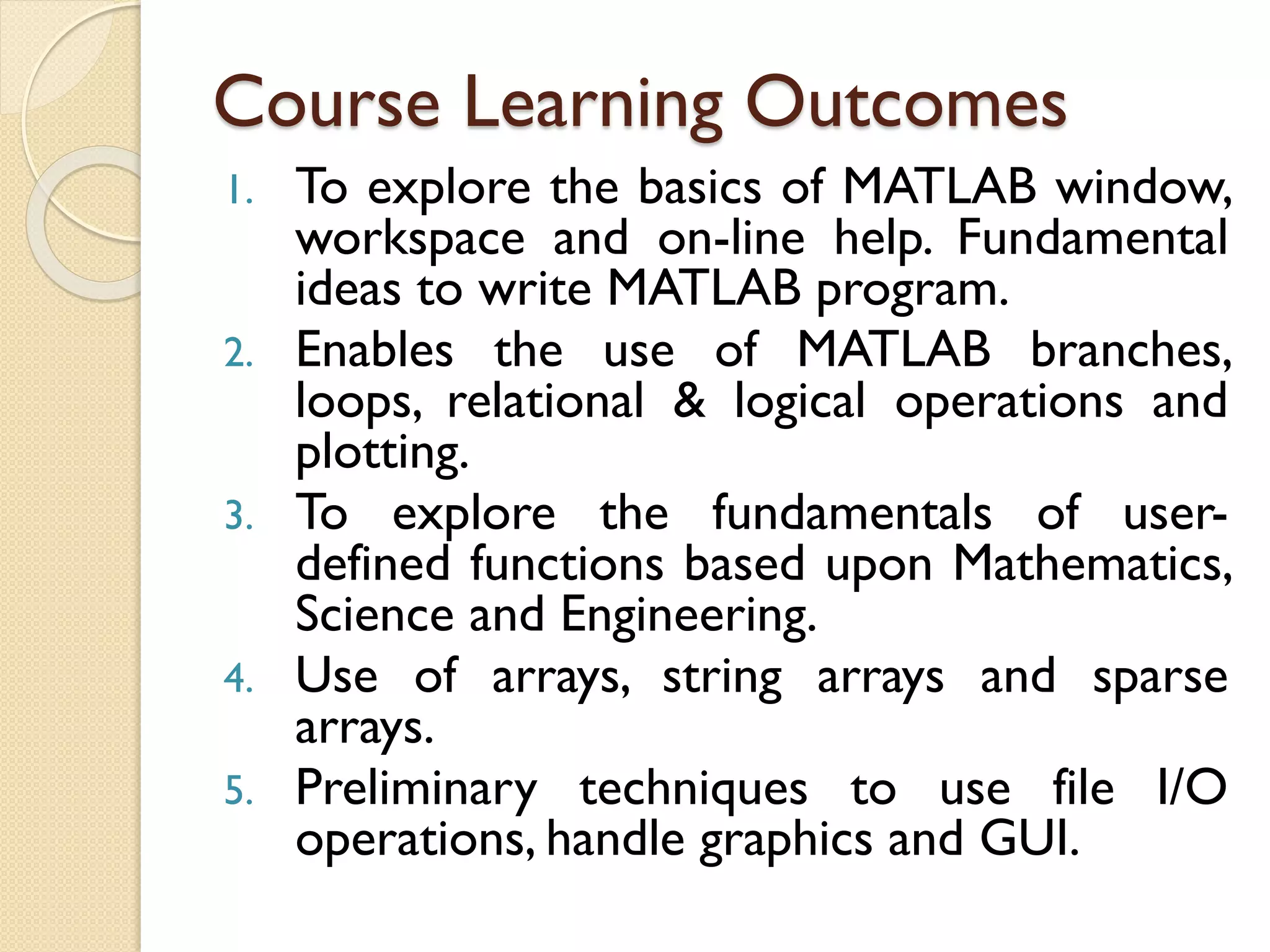 Course Learning Outcomes

1. To explore the basics of MATLAB window, workspace and on-line help. Fundamental ideas to write MATLAB program.
2. Enables the use of MATLAB branches, loops, relational & logical operations and plotting.
3. To explore the fundamentals of user-defined functions based upon Mathematics, Science and Engineering.
4. Use of arrays, string arrays and sparse arrays.
5. Preliminary techniques to use file I/O operations, handle graphics and GUI.